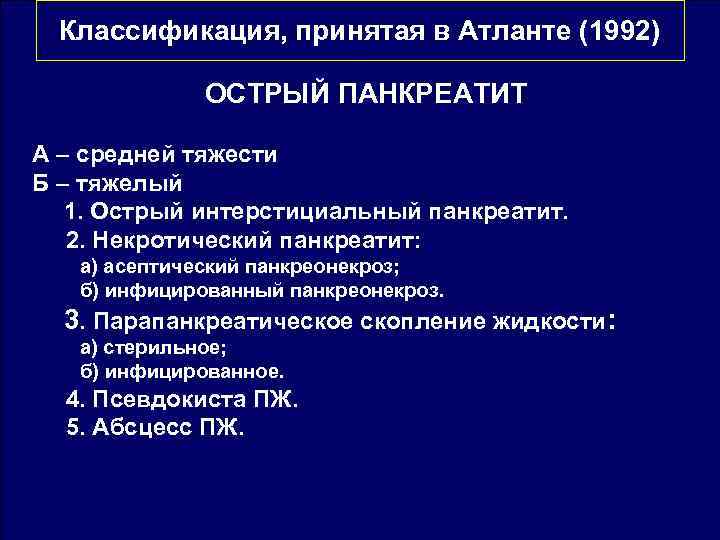 Классификация, принятая в Атланте (1992)

ОСТРЫЙ ПАНКРЕАТИТ

А – средней тяжести
Б – тяжелый
1. Острый интерстициальный панкреатит.
2. Некротический панкреатит:
а) асептический панкреонекроз;
б) инфицированный панкреонекроз.
3. Парапанкреатическое скопление жидкости:
а) стерильное;
б) инфицированное.
4. Псевдокиста ПЖ.
5. Абсцесс ПЖ.